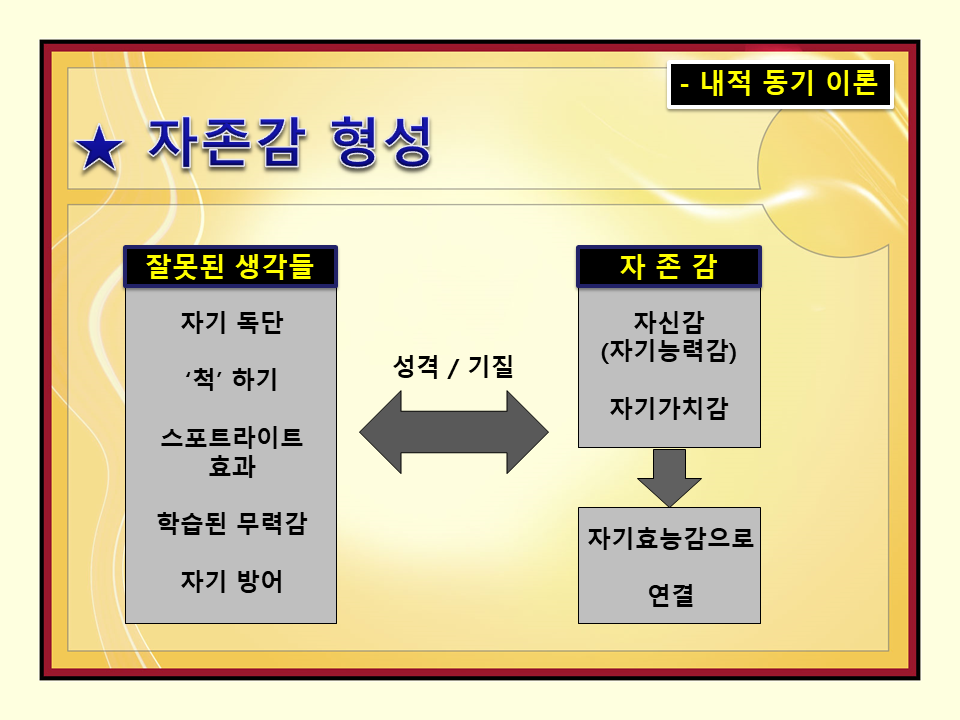 - 내적 동기 이론

★ 자존감 형성

잘못된 생각들

자기 독단

‘척’ 하기

스포트라이트 효과

학습된 무력감

자기 방어

성격 / 기질

자 존 감

자신감
(자기능력감)

자기가치감

자기효능감으로

연결